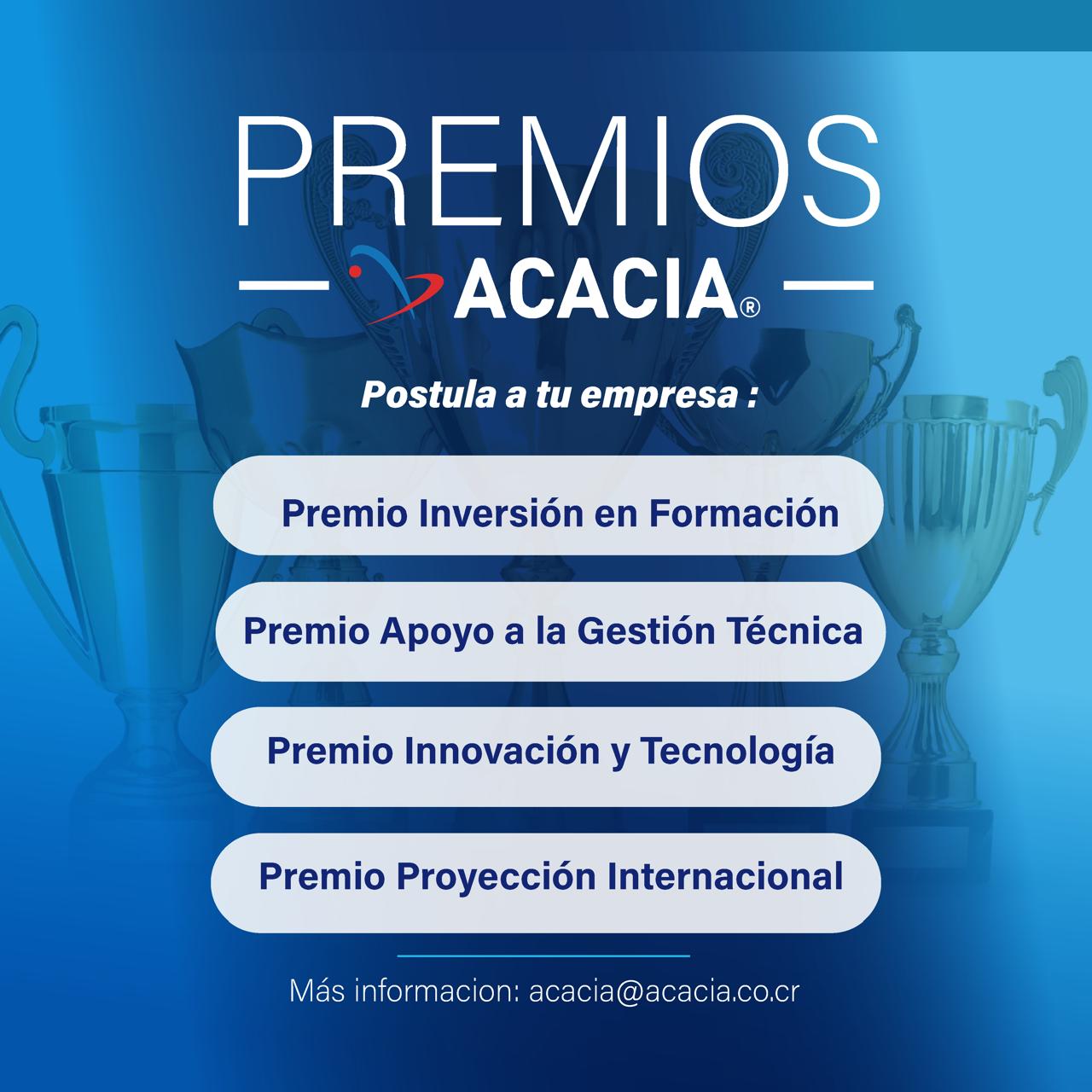 PREMIOS
ACACIA®

Postula a tu empresa :

Premio Inversión en Formación

Premio Apoyo a la Gestión Técnica

Premio Innovación y Tecnología

Premio Proyección Internacional

Más informacion: acacia@acacia.co.cr